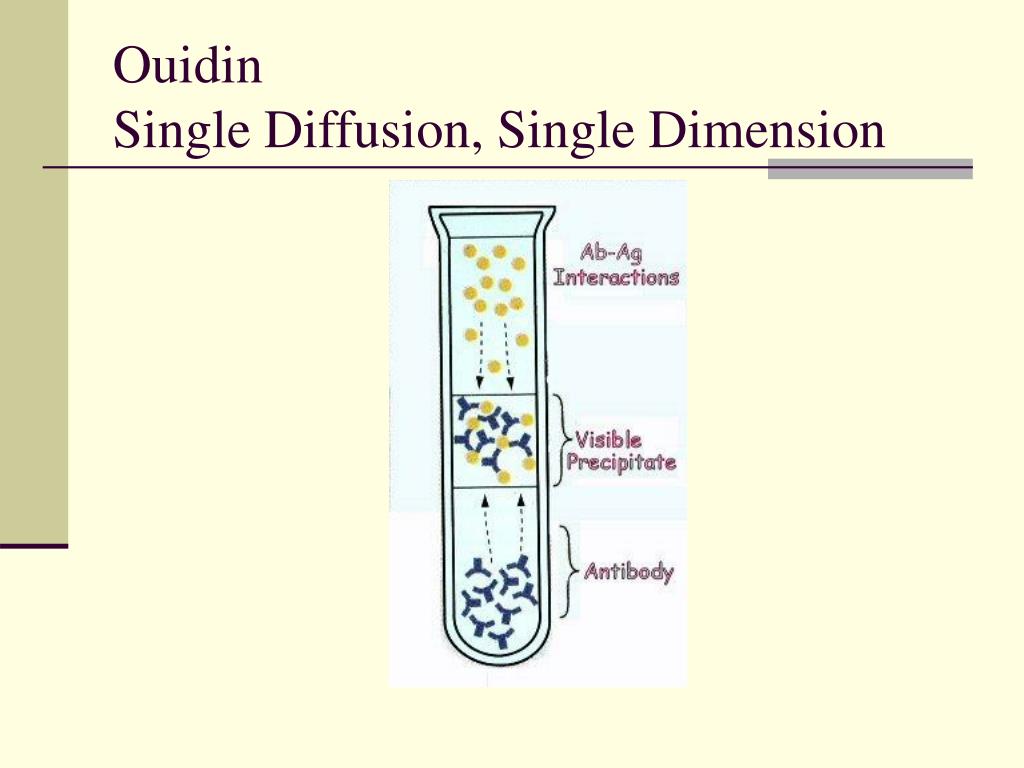 Ouidin
Single Diffusion, Single Dimension

Ab-Ag Interactions

Visible Precipitate

Antibody